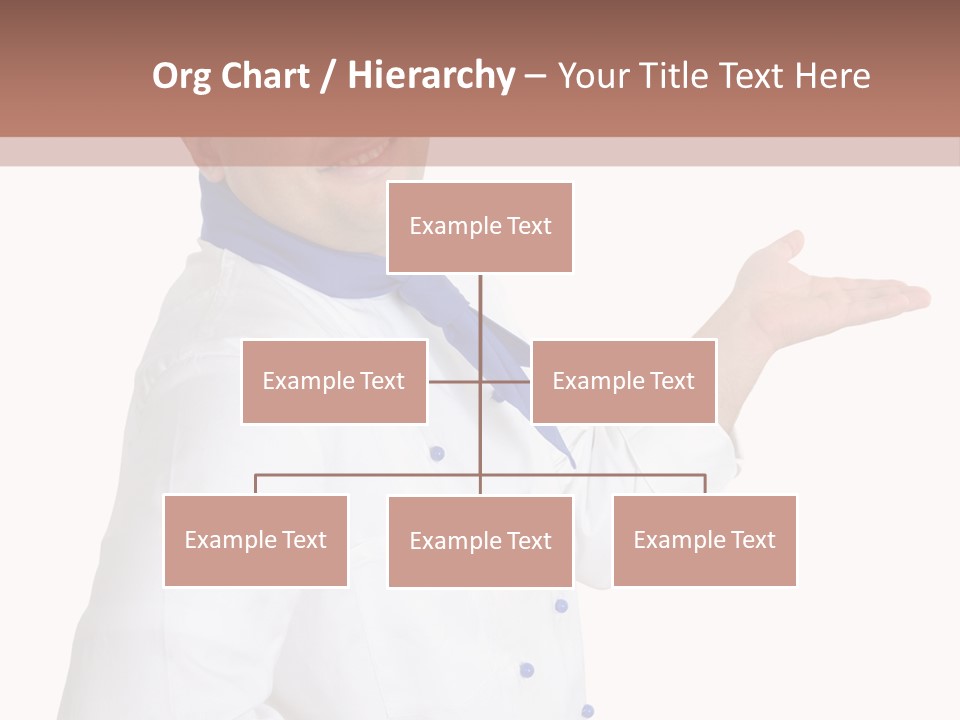 Org Chart / Hierarchy – Your Title Text Here

Example Text

Example Text

Example Text

Example Text

Example Text

Example Text